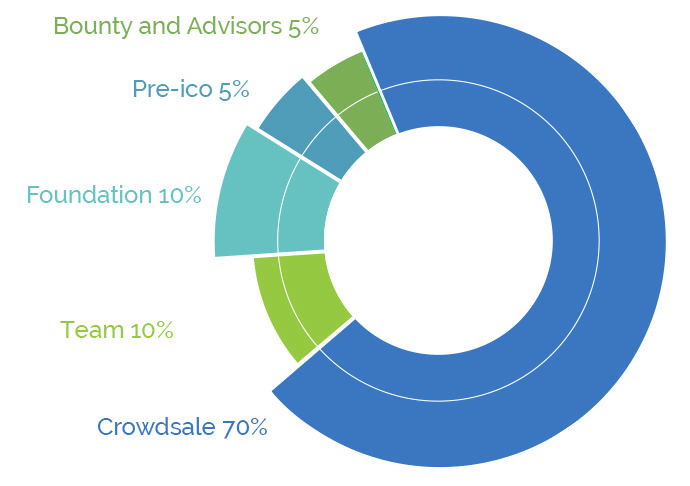 Bounty and Advisors 5%

Pre-ico 5%

Foundation 10%

Team 10%

Crowdsale 70%